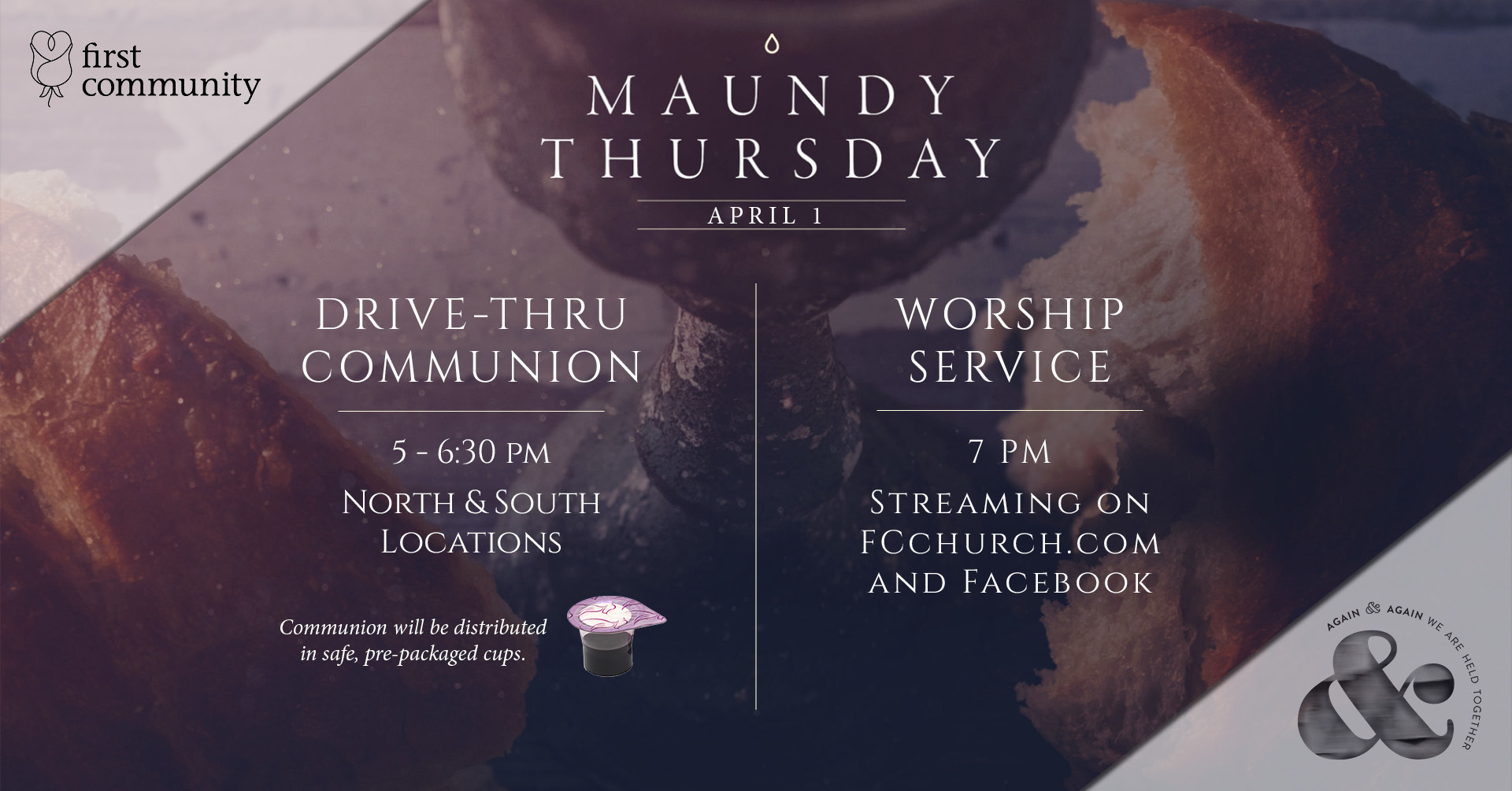 first community

MAUNDY THURSDAY

APRIL 1

DRIVE-THRU COMMUNION

5 - 6:30 PM

NORTH & SOUTH LOCATIONS

Communion will be distributed in safe, pre-packaged cups.

WORSHIP SERVICE

7 PM

STREAMING ON FCCHURCH.COM AND FACEBOOK

AGAIN & AGAIN WE ARE HELD TOGETHER

&